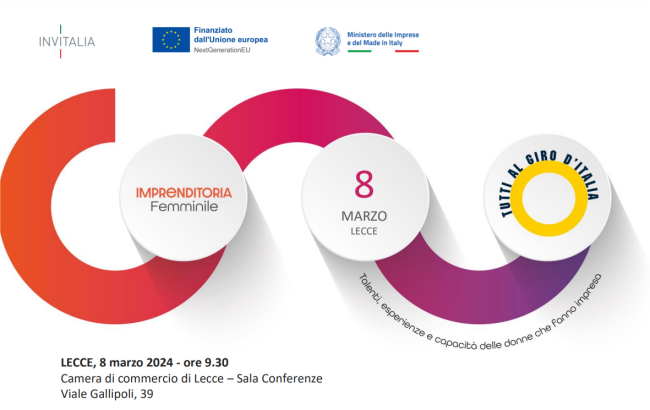 INVITALIA

Finanziato dall'Unione europea
NextGenerationEU

Ministero delle Imprese e del Made in Italy

IMPRENDITORIA
Femminile

8
MARZO
LECCE

TUTTI AL GIRO D'ITALIA

Talenti, esperienze e capacità delle donne che fanno impresa

LECCE, 8 marzo 2024 - ore 9.30
Camera di commercio di Lecce – Sala Conferenze
Viale Gallipoli, 39